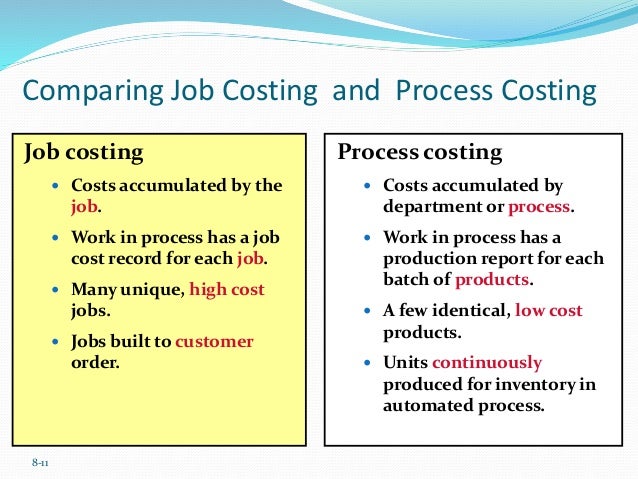 Comparing Job Costing and Process Costing

Job costing

- Costs accumulated by the job.
- Work in process has a job cost record for each job.
- Many unique, high cost jobs.
- Jobs built to customer order.

Process costing

- Costs accumulated by department or process.
- Work in process has a production report for each batch of products.
- A few identical, low cost products.
- Units continuously produced for inventory in automated process.

8-11